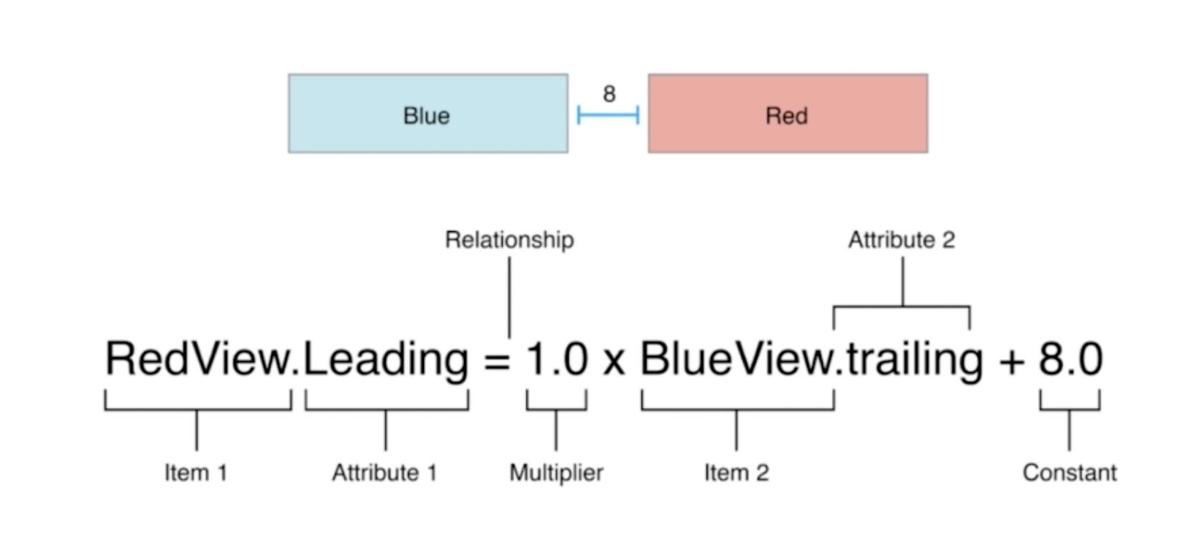 Blue
8
Red

Relationship
Attribute 2

RedView.Leading = 1.0 x BlueView.trailing + 8.0

Item 1
Attribute 1
Multiplier
Item 2
Constant